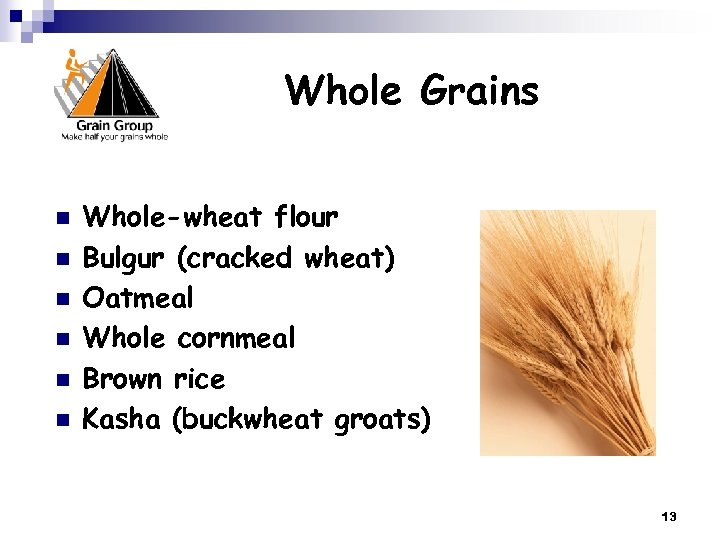 Grain Group
Make half your grains whole

Whole Grains

- Whole-wheat flour
- Bulgur (cracked wheat)
- Oatmeal
- Whole cornmeal
- Brown rice
- Kasha (buckwheat groats)

13